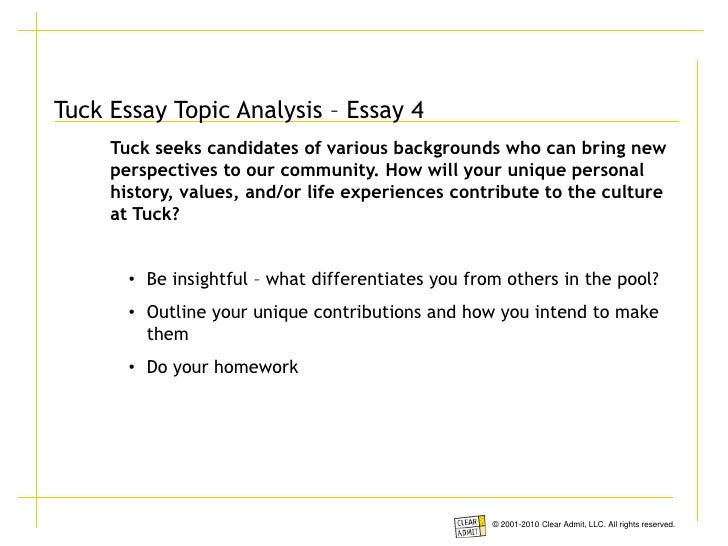 Tuck Essay Topic Analysis – Essay 4

Tuck seeks candidates of various backgrounds who can bring new perspectives to our community. How will your unique personal history, values, and/or life experiences contribute to the culture at Tuck?

• Be insightful – what differentiates you from others in the pool?

• Outline your unique contributions and how you intend to make them

• Do your homework

CLEAR ADMIT

© 2001-2010 Clear Admit, LLC. All rights reserved.